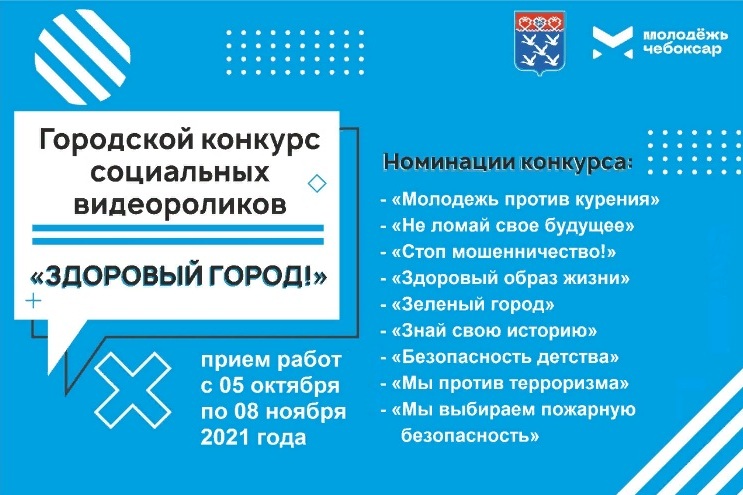 молодёжь чебоксар

Городской конкурс социальных видеороликов

«ЗДОРОВЫЙ ГОРОД!»

прием работ с 05 октября по 08 ноября 2021 года

Номинации конкурса:

- «Молодежь против курения»
- «Не ломай свое будущее»
- «Стоп мошенничество!»
- «Здоровый образ жизни»
- «Зеленый город»
- «Знай свою историю»
- «Безопасность детства»
- «Мы против терроризма»
- «Мы выбираем пожарную безопасность»